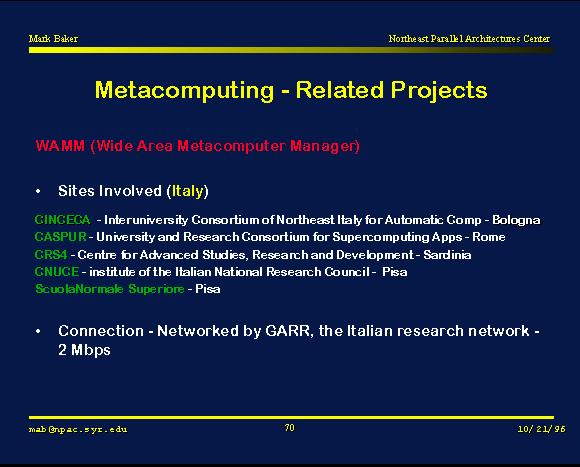 Mark Baker

Northeast Parallel Architectures Center

Metacomputing - Related Projects

WAMM (Wide Area Metacomputer Manager)

• Sites Involved (Italy)

CINCECA - Interuniversity Consortium of Northeast Italy for Automatic Comp - Bologna
CASPUR - University and Research Consortium for Supercomputing Apps - Rome
CRS4 - Centre for Advanced Studies, Research and Development - Sardinia
CNUCE - institute of the Italian National Research Council - Pisa
ScuolaNormale Superiore - Pisa

• Connection - Networked by GARR, the Italian research network - 2 Mbps

mab@npac.syr.edu

70

10/21/96